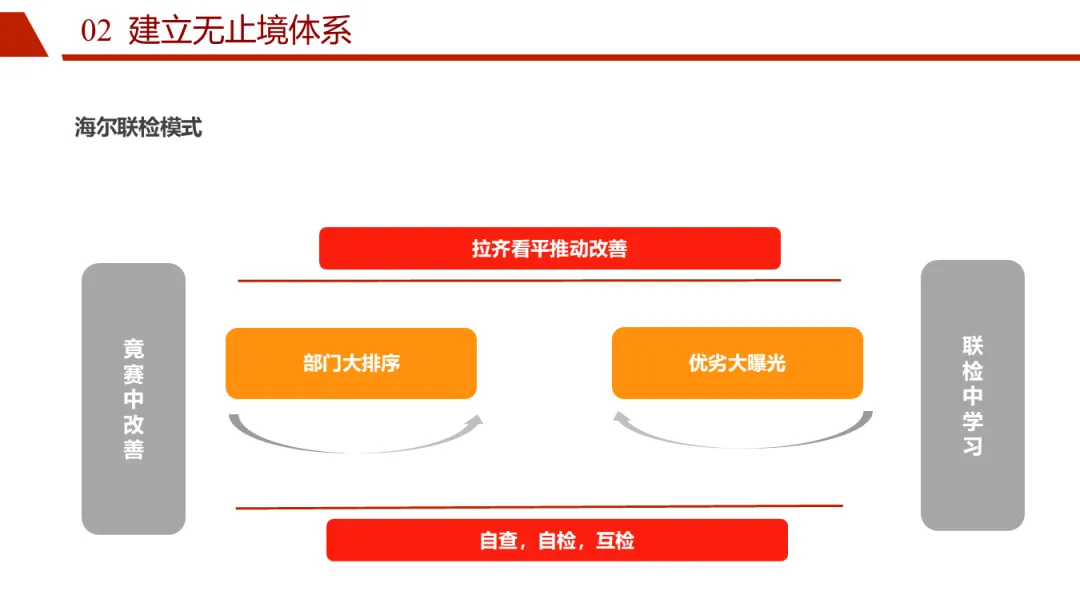 02 建立无止境体系

海尔联检模式

拉齐看平推动改善

竞赛中改善

部门大排序

优劣大曝光

联检中学习

自查，自检，互检